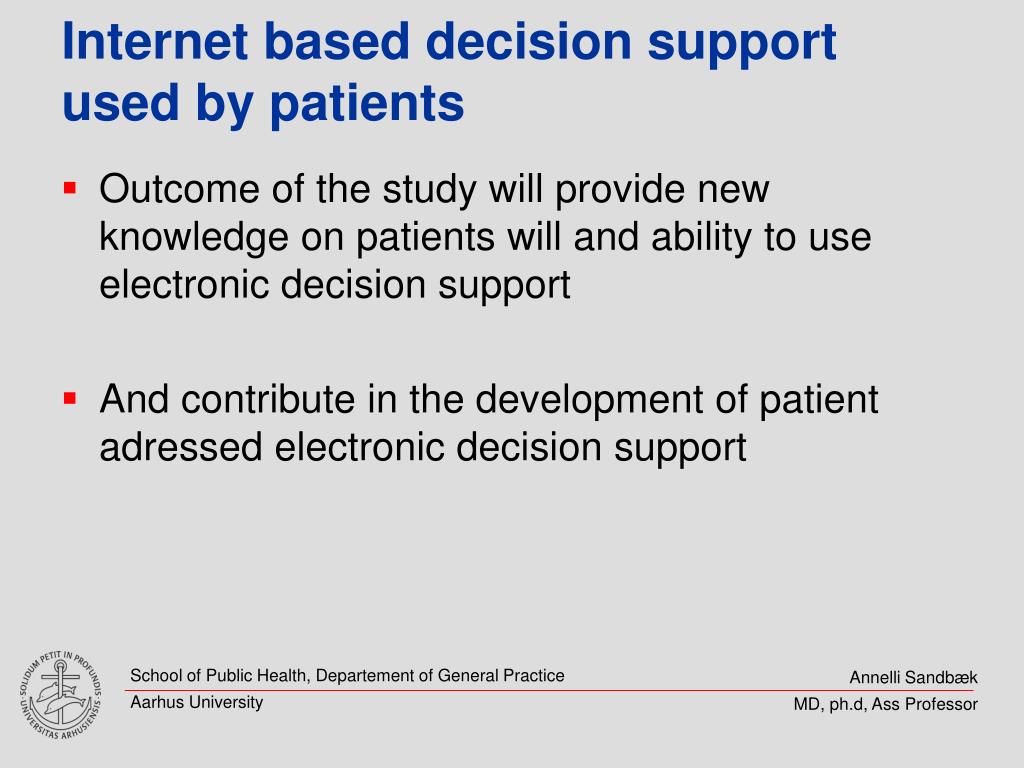 Internet based decision support used by patients

▪ Outcome of the study will provide new knowledge on patients will and ability to use electronic decision support

▪ And contribute in the development of patient adressed electronic decision support

SOLIDUM PETIT IN PROFUNDIS UNIVERSITAS ARHUSIENSIS

School of Public Health, Departement of General Practice
Aarhus University

Annelli Sandbæk
MD, ph.d, Ass Professor